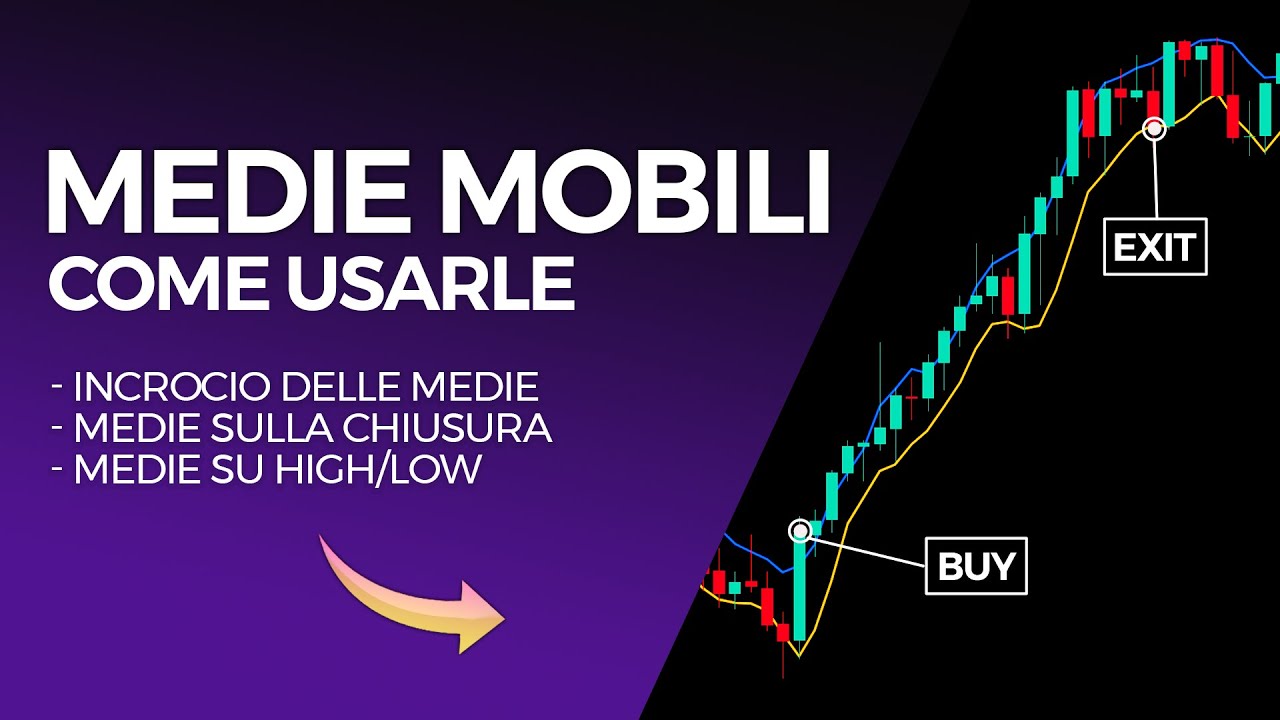 MEDIE MOBILI
COME USARLE

- INCROCIO DELLE MEDIE
- MEDIE SULLA CHIUSURA
- MEDIE SU HIGH/LOW

EXIT

BUY